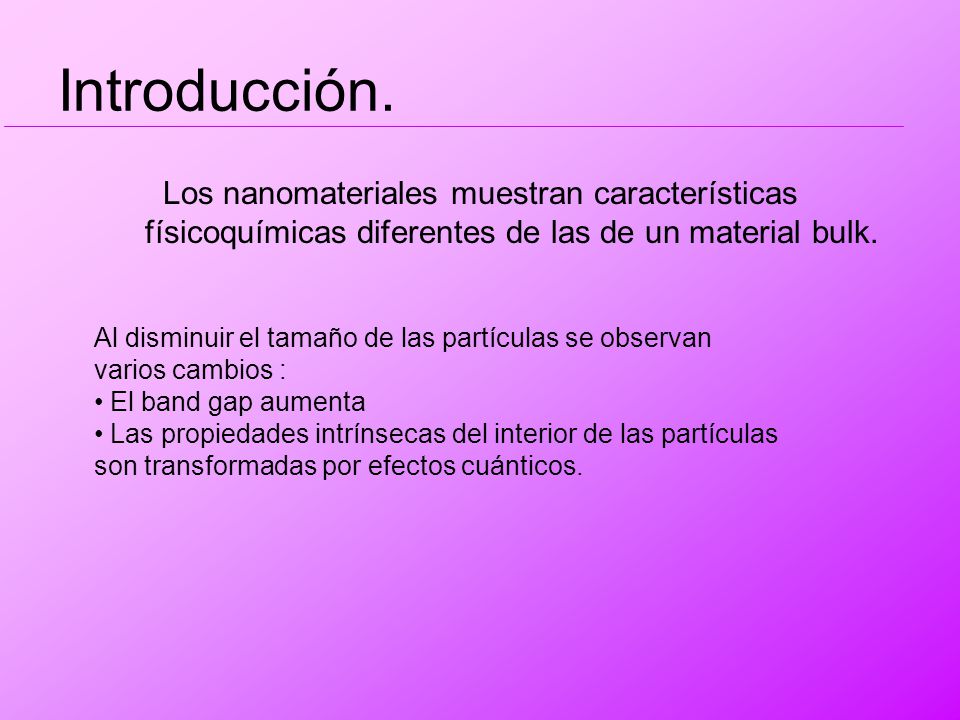 Introducción.

Los nanomateriales muestran características físicoquímicas diferentes de las de un material bulk.

Al disminuir el tamaño de las partículas se observan varios cambios :
• El band gap aumenta
• Las propiedades intrínsecas del interior de las partículas son transformadas por efectos cuánticos.